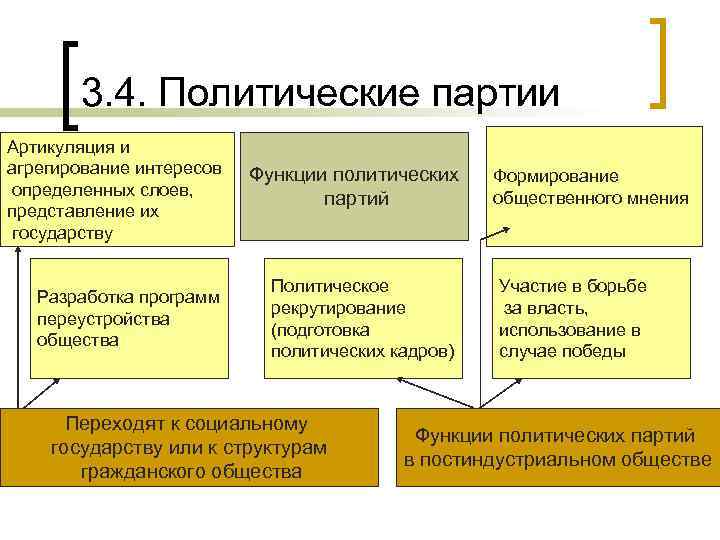 3.4. Политические партии

Артикуляция и агрегирование интересов определенных слоев, представление их государству

Функции политических партий

Формирование общественного мнения

Разработка программ переустройства общества

Политическое рекрутирование (подготовка политических кадров)

Участие в борьбе за власть, использование в случае победы

Переходят к социальному государству или к структурам гражданского общества

Функции политических партий в постиндустриальном обществе